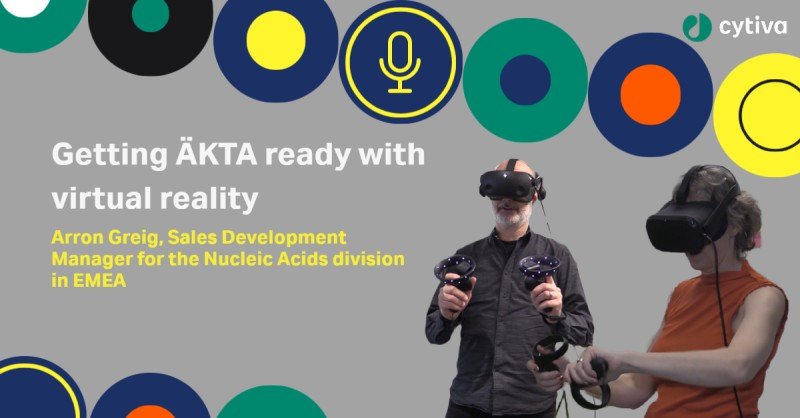 cytiva

Getting ÄKTA ready with virtual reality

Arron Greig, Sales Development Manager for the Nucleic Acids division in EMEA